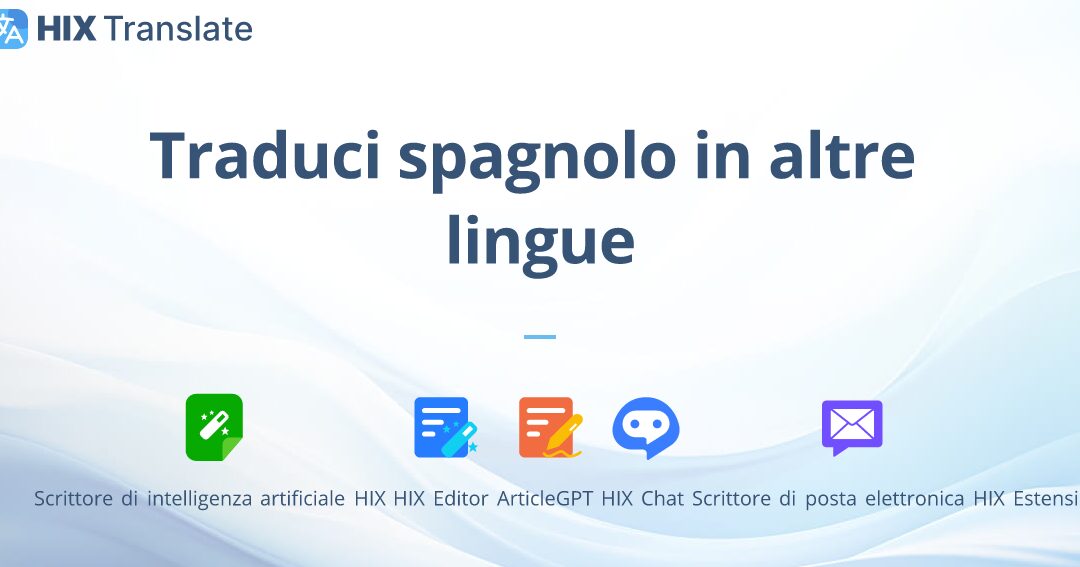 HIX Translate

Traduci spagnolo in altre lingue

Scrittore di intelligenza artificiale HIX HIX Editor ArticleGPT HIX Chat Scrittore di posta elettronica HIX Estensi